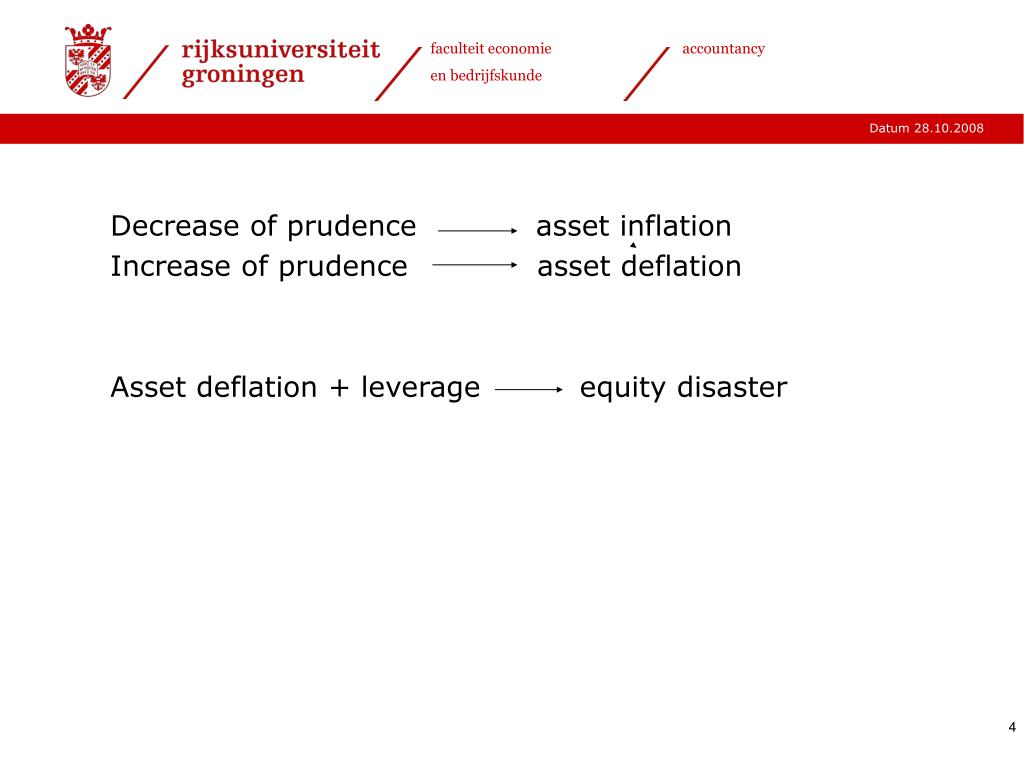 rijksuniversiteit groningen

faculteit economie en bedrijfskunde

accountancy

Datum 28.10.2008

Decrease of prudence $\longrightarrow$ asset inflation
Increase of prudence $\longrightarrow$ asset deflation

Asset deflation + leverage $\longrightarrow$ equity disaster

4